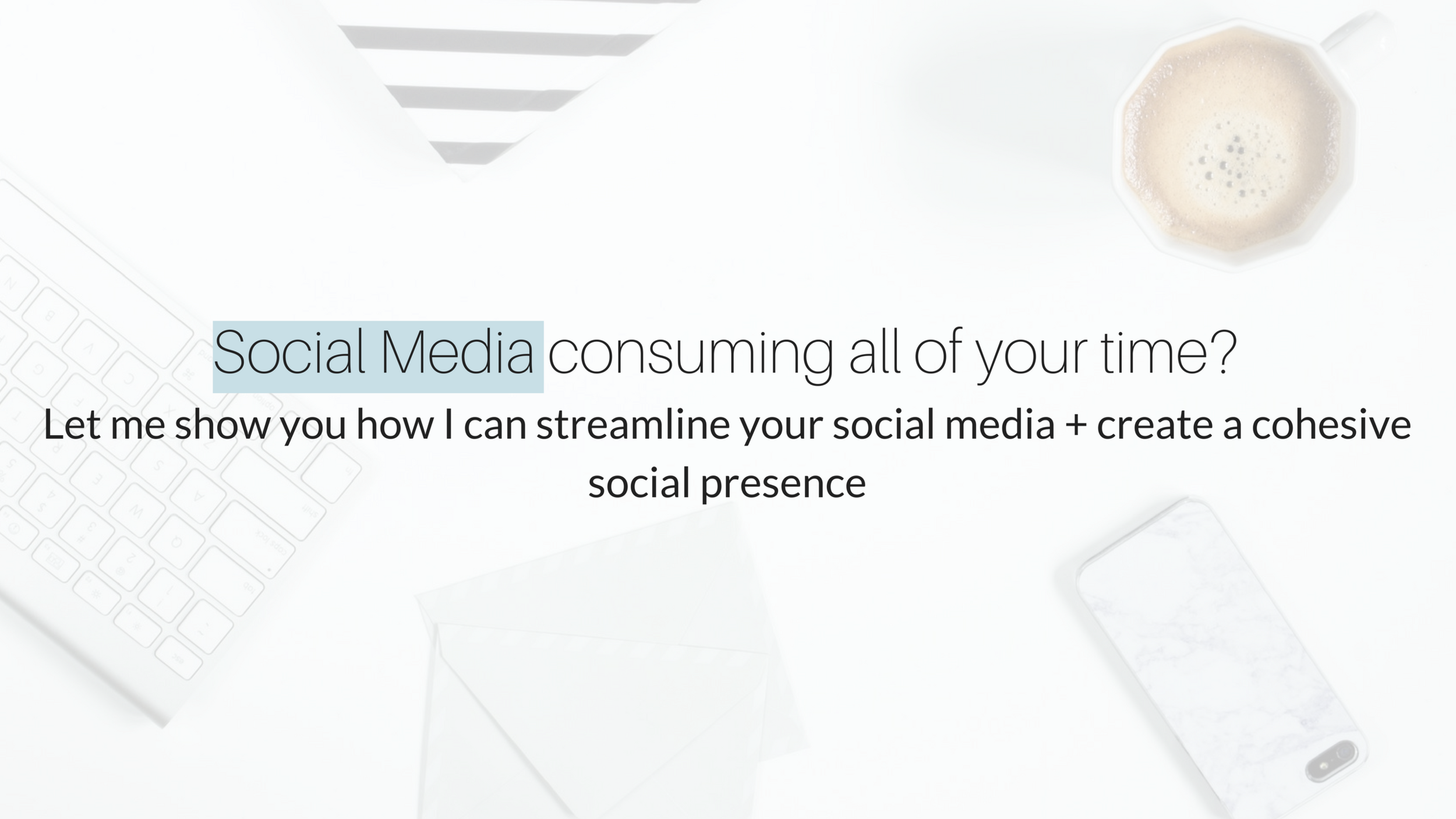 Social Media consuming all of your time?
Let me show you how I can streamline your social media + create a cohesive social presence